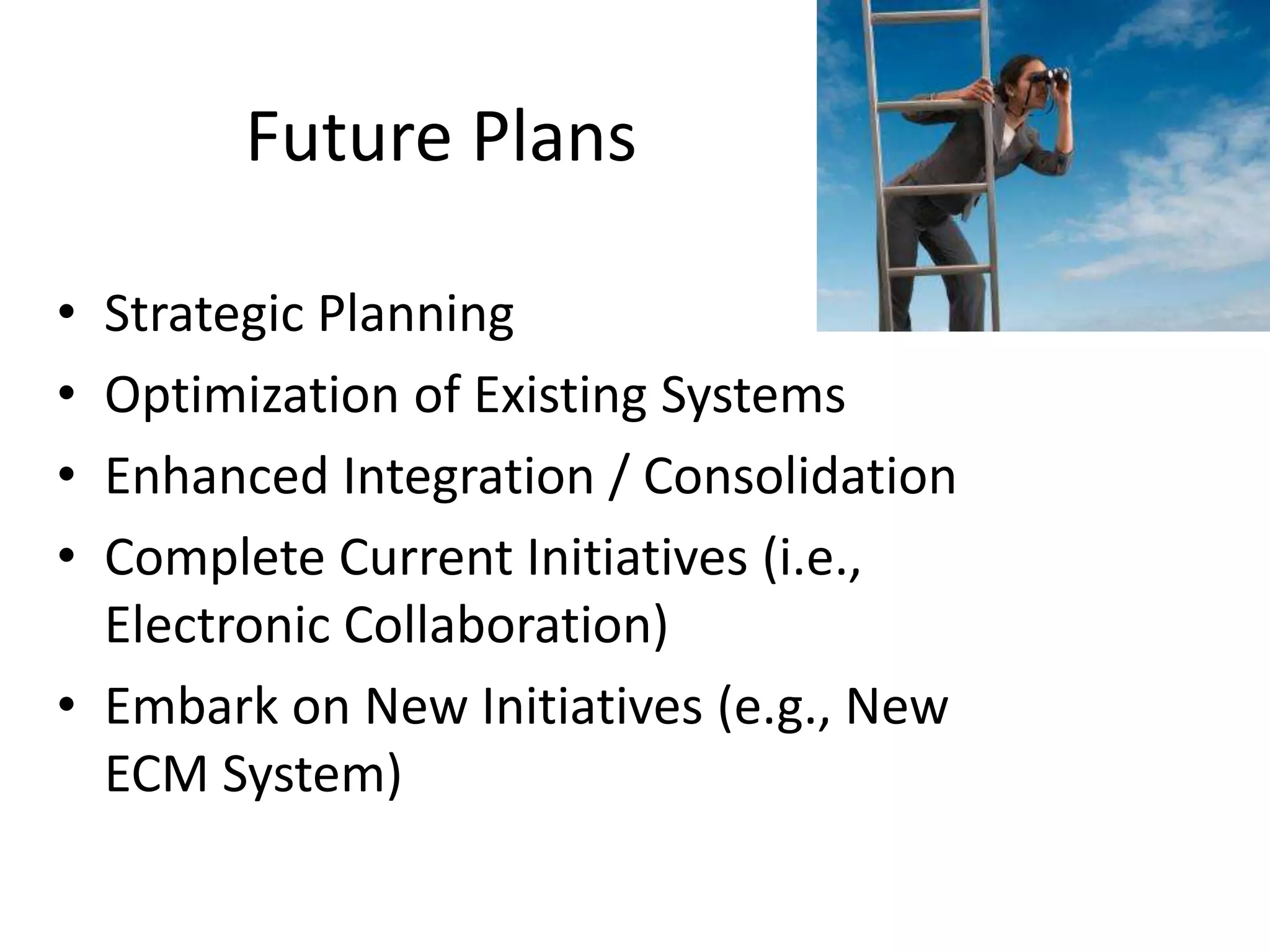 Future Plans

• Strategic Planning
• Optimization of Existing Systems
• Enhanced Integration / Consolidation
• Complete Current Initiatives (i.e., Electronic Collaboration)
• Embark on New Initiatives (e.g., New ECM System)